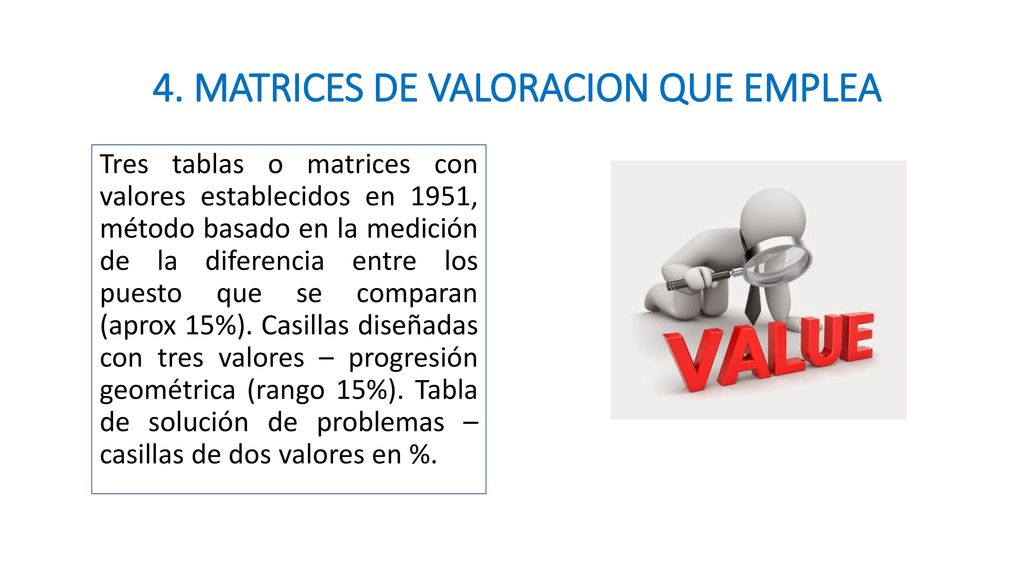 4. MATRICES DE VALORACION QUE EMPLEA

Tres tablas o matrices con valores establecidos en 1951, método basado en la medición de la diferencia entre los puesto que se comparan (aprox 15%). Casillas diseñadas con tres valores – progresión geométrica (rango 15%). Tabla de solución de problemas – casillas de dos valores en %.

VALUE